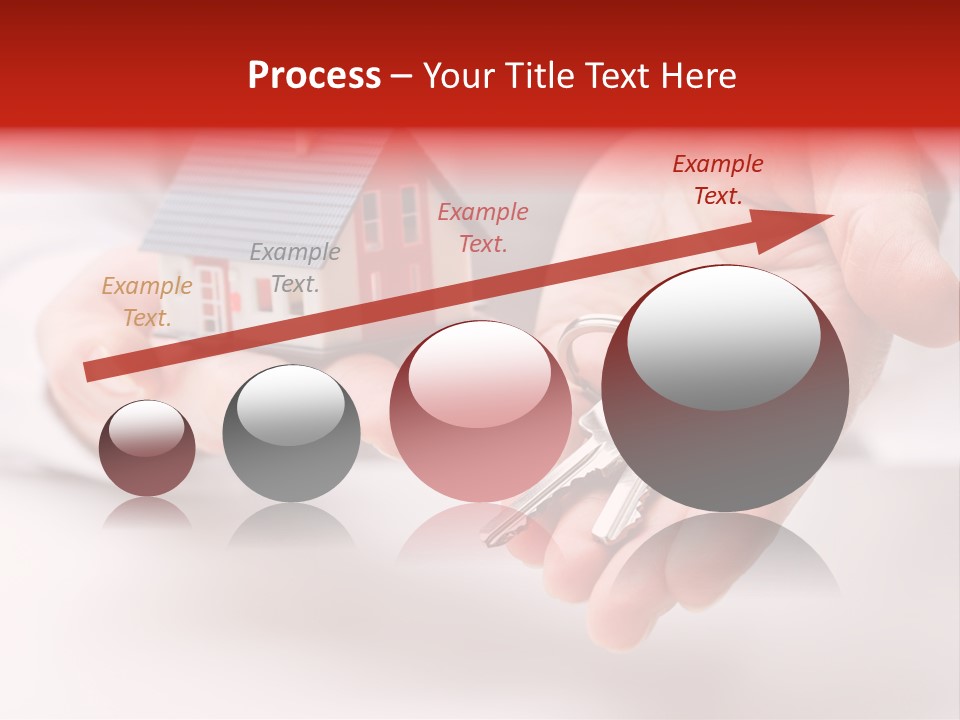 Process – Your Title Text Here

Example Text.

Example Text.

Example Text.

Example Text.